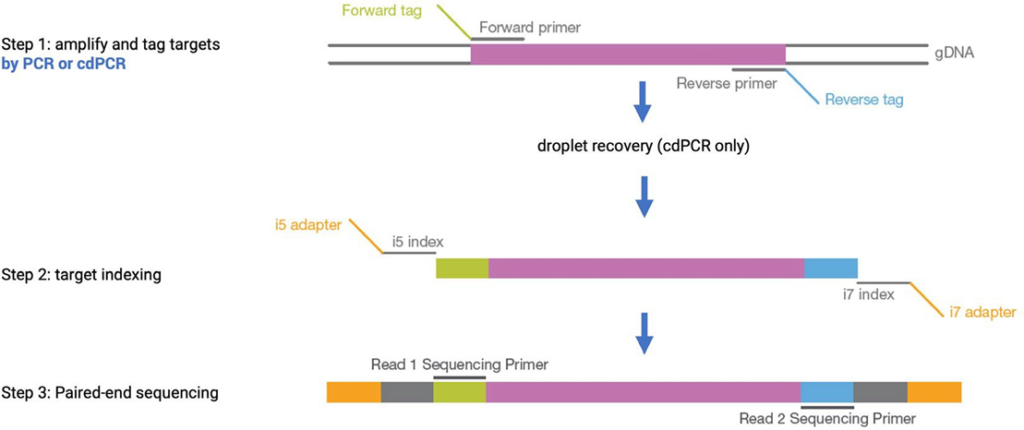 Step 1: amplify and tag targets by PCR or cdPCR

Forward tag
Forward primer
gDNA
Reverse primer
Reverse tag

droplet recovery (cdPCR only)

Step 2: target indexing

i5 adapter
i5 index
i7 index
i7 adapter

Step 3: Paired-end sequencing

Read 1 Sequencing Primer
Read 2 Sequencing Primer